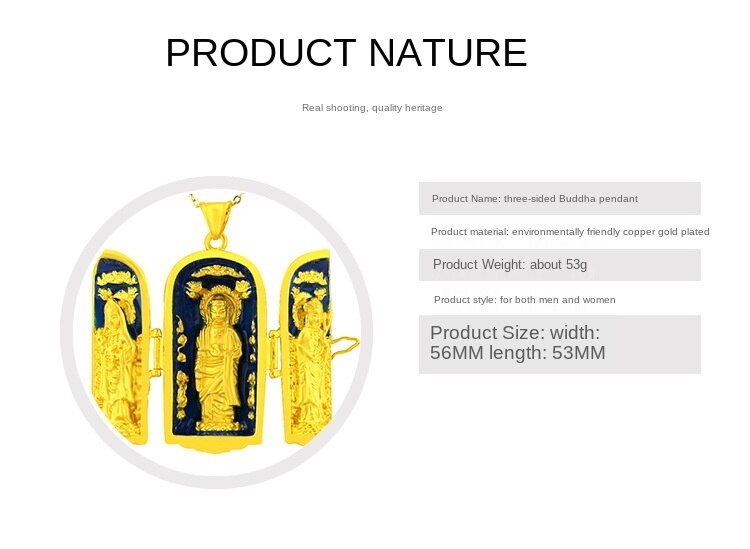 PRODUCT NATURE

Real shooting, quality heritage

Product Name: three-sided Buddha pendant

Product material: environmentally friendly copper gold plated

Product Weight: about 53g

Product style: for both men and women

Product Size: width: 56MM length: 53MM